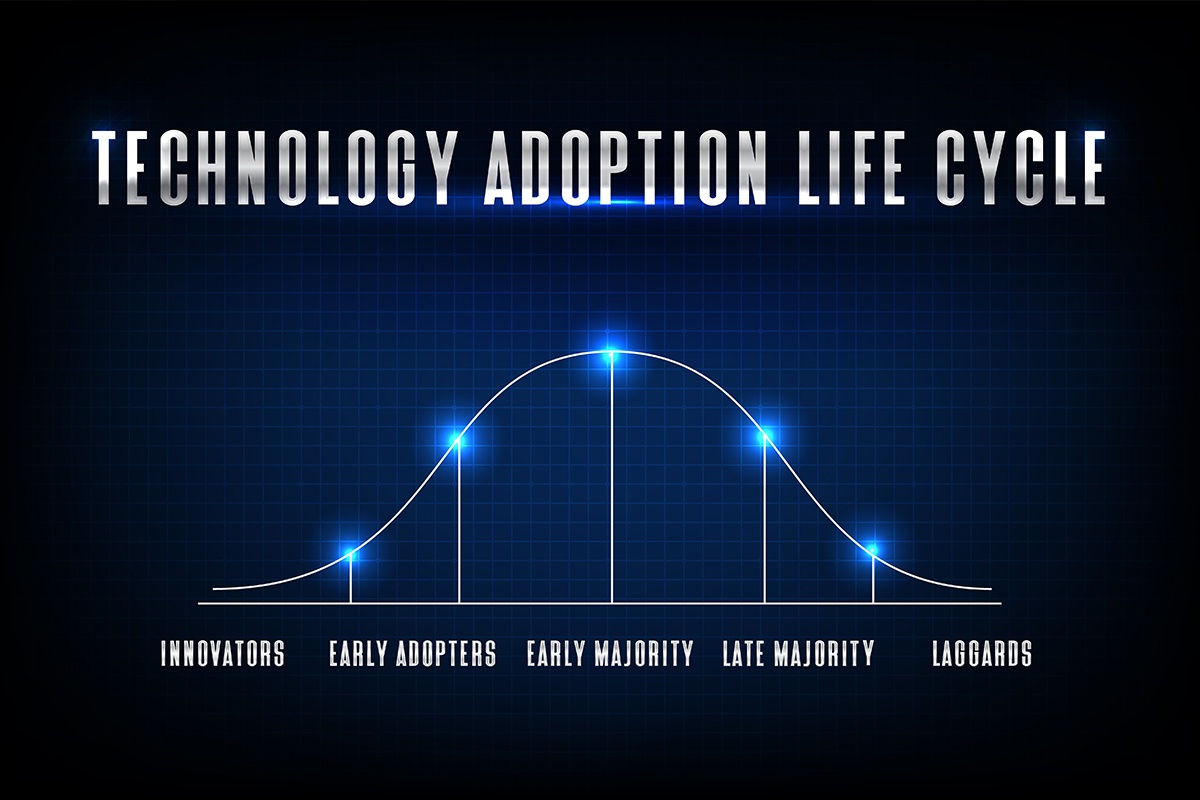 TECHNOLOGY ADOPTION LIFE CYCLE

INNOVATORS EARLY ADOPTERS EARLY MAJORITY LATE MAJORITY LAGGARDS